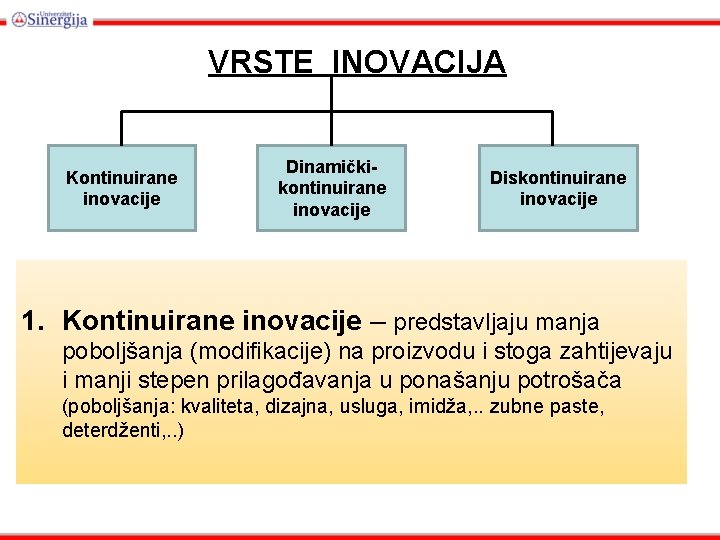 Univerzitet Sinergija

VRSTE INOVACIJA

Kontinuirane inovacije

Dinamički-kontinuirane inovacije

Diskontinuirane inovacije

1. Kontinuirane inovacije – predstavljaju manja poboljšanja (modifikacije) na proizvodu i stoga zahtijevaju i manji stepen prilagođavanja u ponašanju potrošača (poboljšanja: kvaliteta, dizajna, usluga, imidža,.. zubne paste, deterdženti,..)